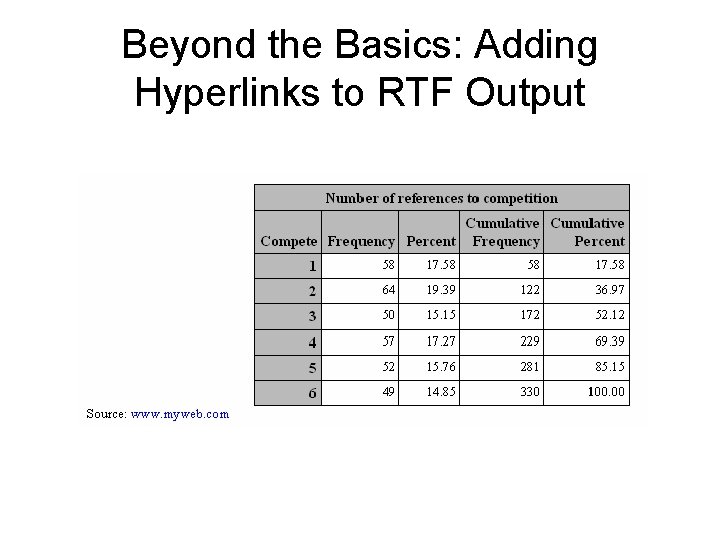 Beyond the Basics: Adding Hyperlinks to RTF Output

Number of references to competition

| Compete | Frequency | Percent | Cumulative Frequency | Cumulative Percent |
|---|---|---|---|---|
| 1 | 58 | 17.58 | 58 | 17.58 |
| 2 | 64 | 19.39 | 122 | 36.97 |
| 3 | 50 | 15.15 | 172 | 52.12 |
| 4 | 57 | 17.27 | 229 | 69.39 |
| 5 | 52 | 15.76 | 281 | 85.15 |
| 6 | 49 | 14.85 | 330 | 100.00 |

Source: www.myweb.com